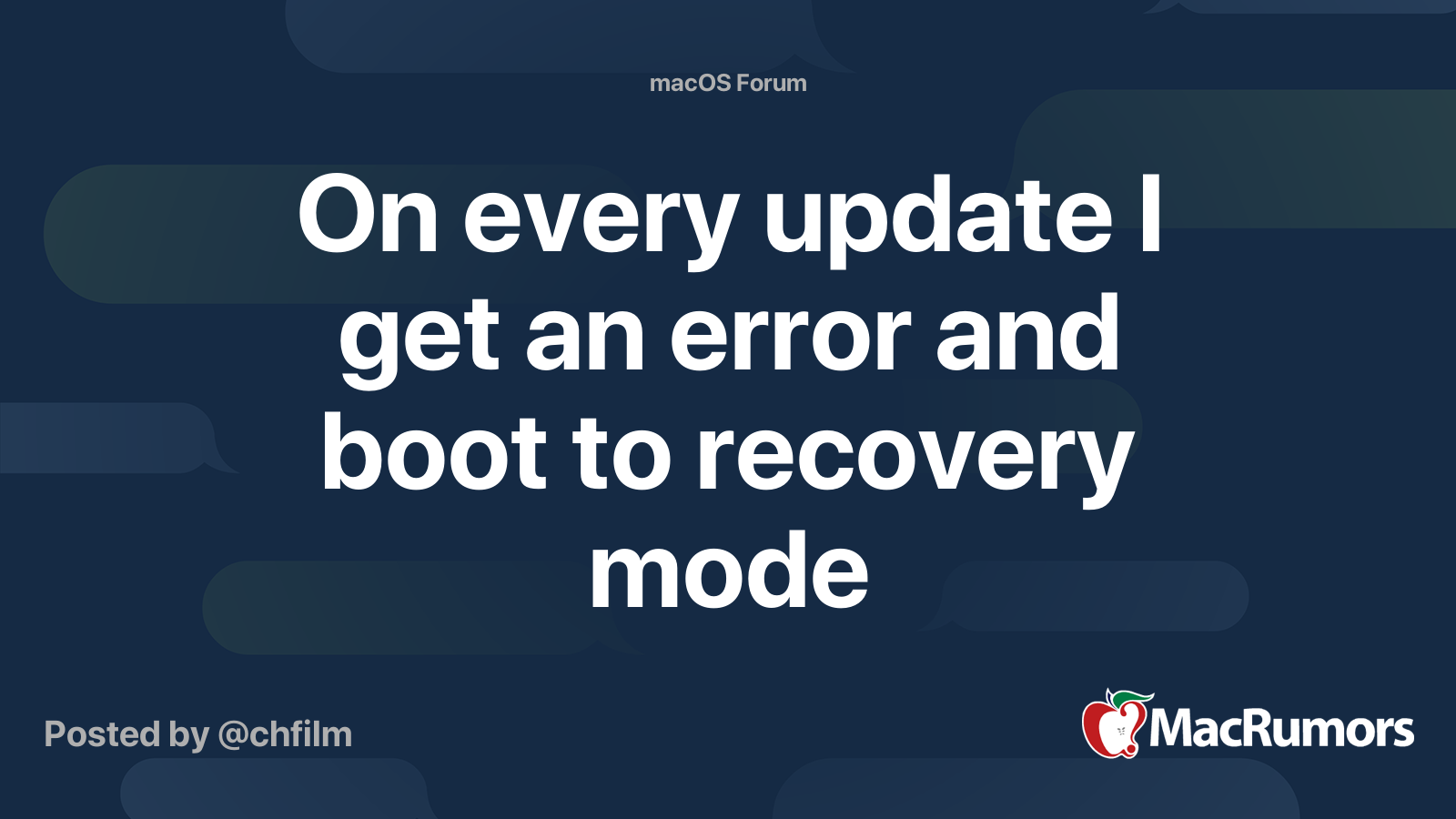 macOS Forum

On every update I get an error and boot to recovery mode

Posted by @chfilm

MacRumors